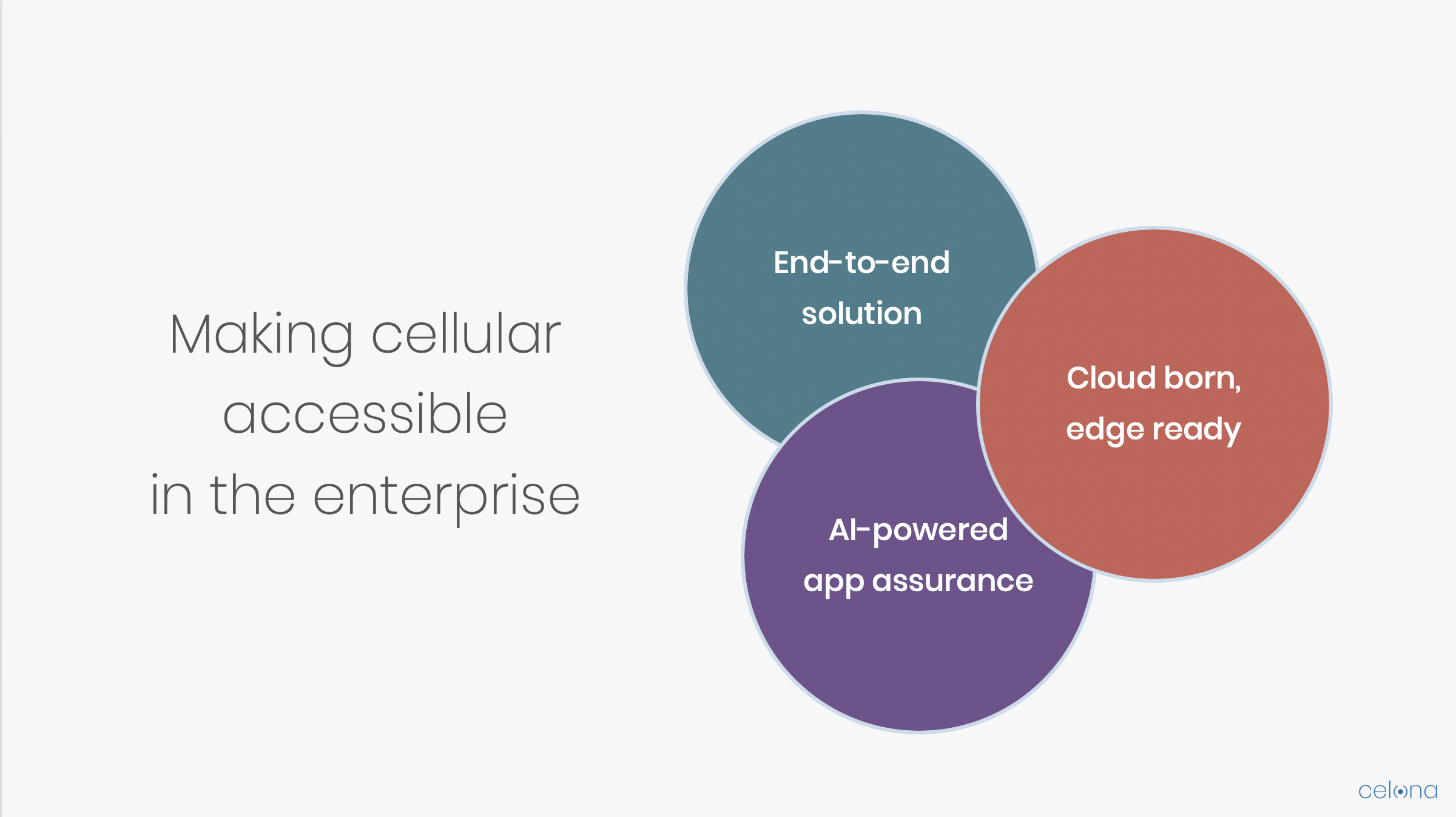 Making cellular accessible in the enterprise

End-to-end solution

Cloud born, edge ready

AI-powered app assurance

celona